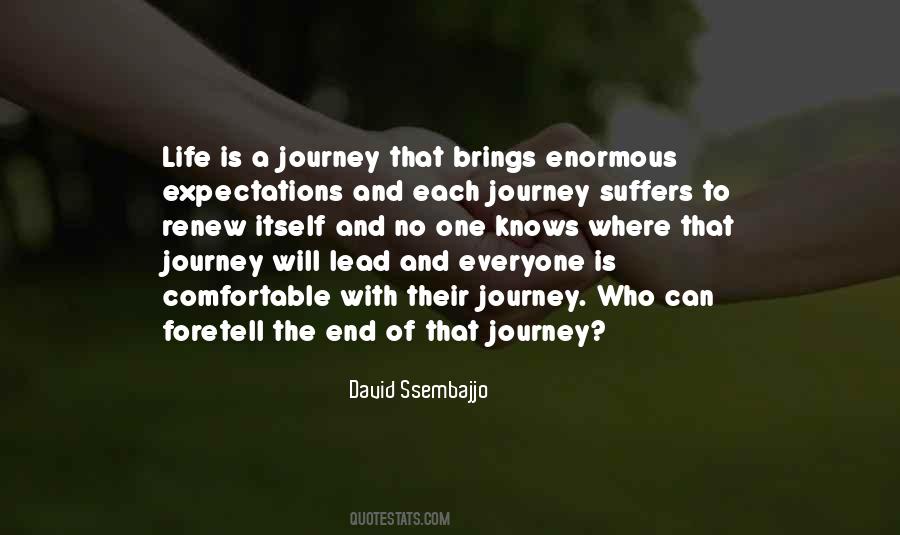 Life is a journey that brings enormous expectations and each journey suffers to renew itself and no one knows where that journey will lead and everyone is comfortable with their journey. Who can foretell the end of that journey?

David Ssembajjo

QUOTESTATS.COM